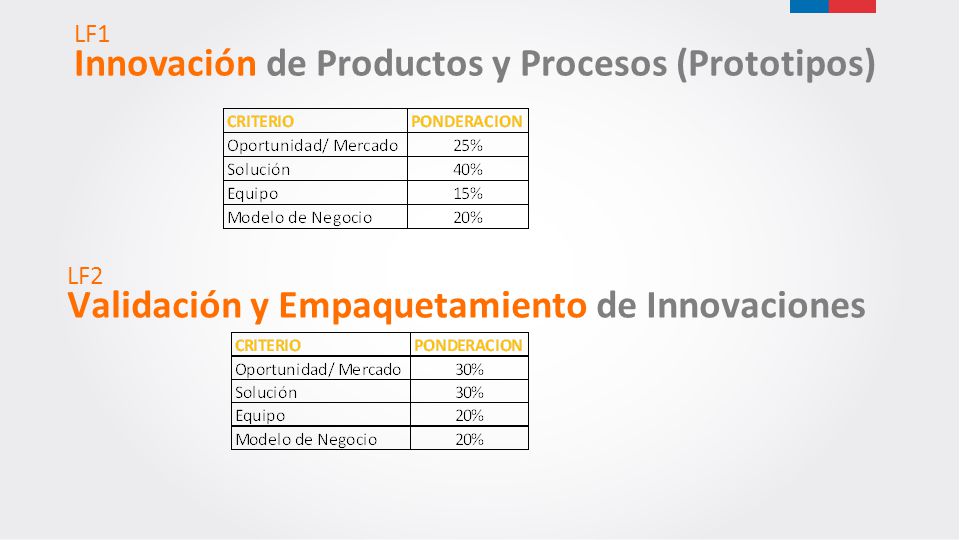 LF1
Innovación de Productos y Procesos (Prototipos)

| CRITERIO | PONDERACION |
|---|---|
| Oportunidad/ Mercado | 25% |
| Solución | 40% |
| Equipo | 15% |
| Modelo de Negocio | 20% |

LF2
Validación y Empaquetamiento de Innovaciones

| CRITERIO | PONDERACION |
|---|---|
| Oportunidad/ Mercado | 30% |
| Solución | 30% |
| Equipo | 20% |
| Modelo de Negocio | 20% |